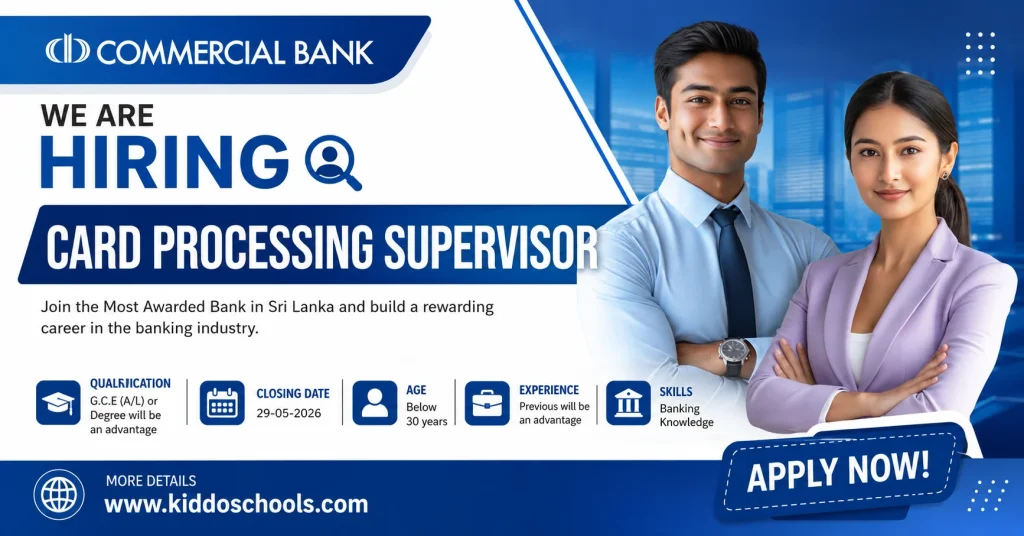 COMMERCIAL BANK

WE ARE
HIRING

CARD PROCESSING SUPERVISOR

Join the Most Awarded Bank in Sri Lanka and build a rewarding career in the banking industry.

QUALIFICATION
G.C.E (A/L) or Degree will be an advantage

CLOSING DATE
29-05-2026

AGE
Below 30 years

EXPERIENCE
Previous will be an advantage

SKILLS
Banking Knowledge

MORE DETAILS
www.kiddoschools.com

APPLY NOW!